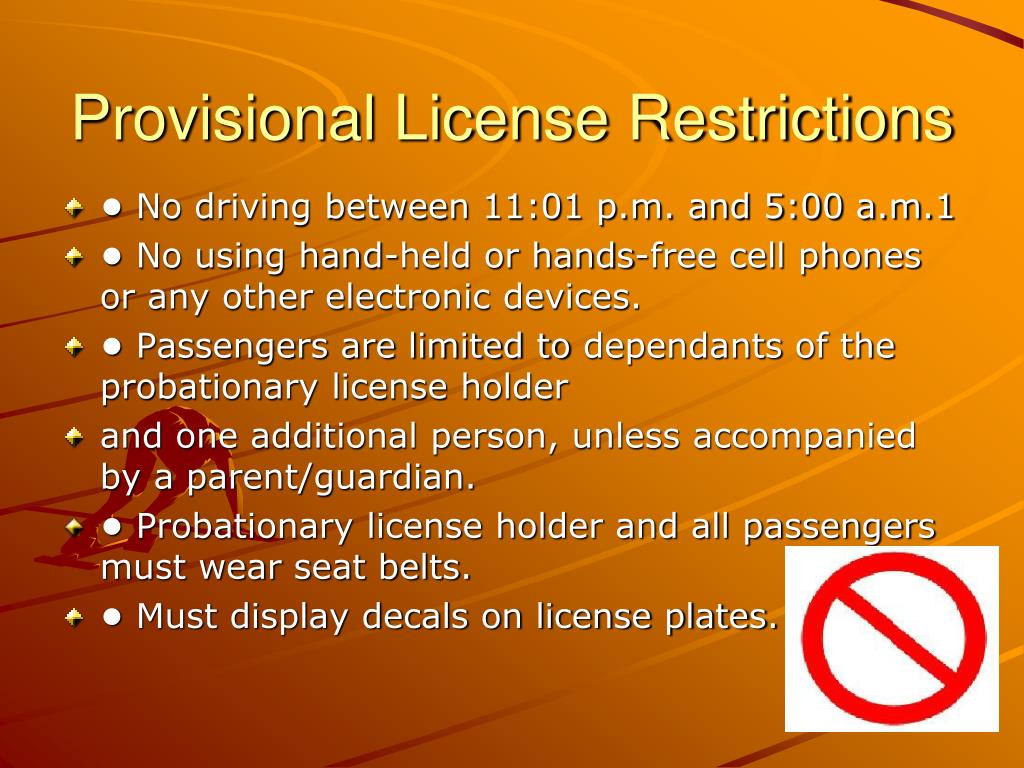 Provisional License Restrictions

● No driving between 11:01 p.m. and 5:00 a.m.1

● No using hand-held or hands-free cell phones or any other electronic devices.

● Passengers are limited to dependants of the probationary license holder

and one additional person, unless accompanied by a parent/guardian.

● Probationary license holder and all passengers must wear seat belts.

● Must display decals on license plates.